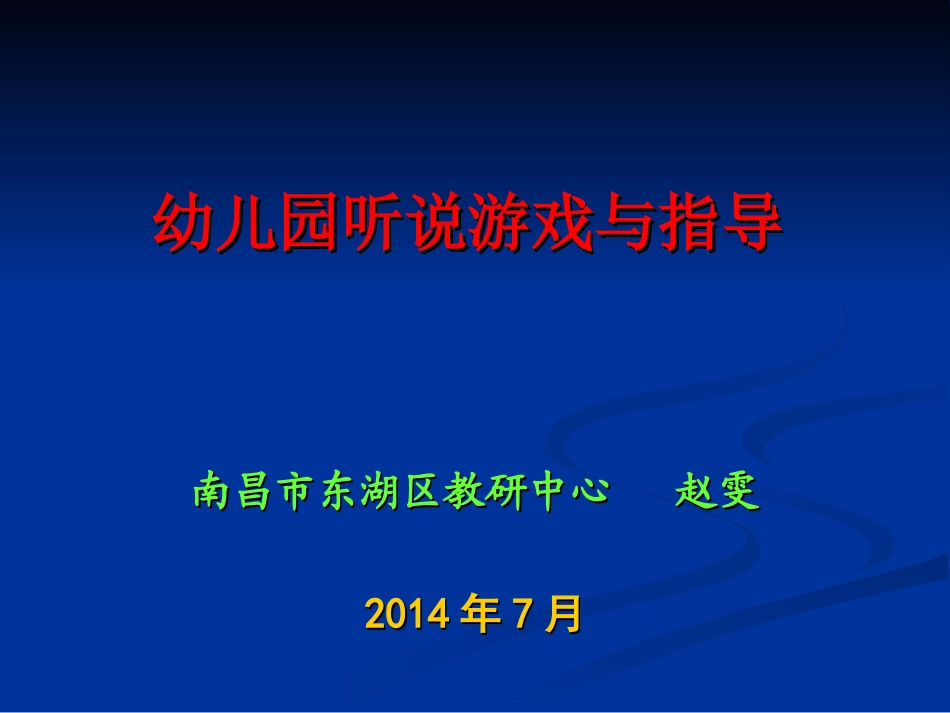 幼儿园听说游戏与指导

南昌市东湖区教研中心　赵雯

2014 年 7 月